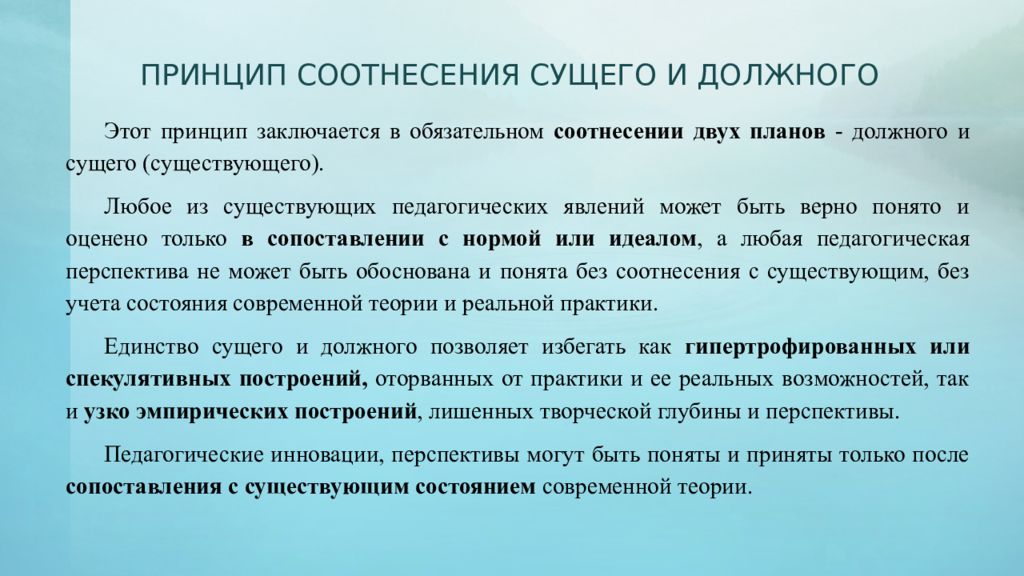 ПРИНЦИП СООТНЕСЕНИЯ СУЩЕГО И ДОЛЖНОГО

Этот принцип заключается в обязательном соотнесении двух планов - должного и сущего (существующего).

Любое из существующих педагогических явлений может быть верно понято и оценено только в сопоставлении с нормой или идеалом, а любая педагогическая перспектива не может быть обоснована и понята без соотнесения с существующим, без учета состояния современной теории и реальной практики.

Единство сущего и должного позволяет избегать как гипертрофированных или спекулятивных построений, оторванных от практики и ее реальных возможностей, так и узко эмпирических построений, лишенных творческой глубины и перспективы.

Педагогические инновации, перспективы могут быть поняты и приняты только после сопоставления с существующим состоянием современной теории.